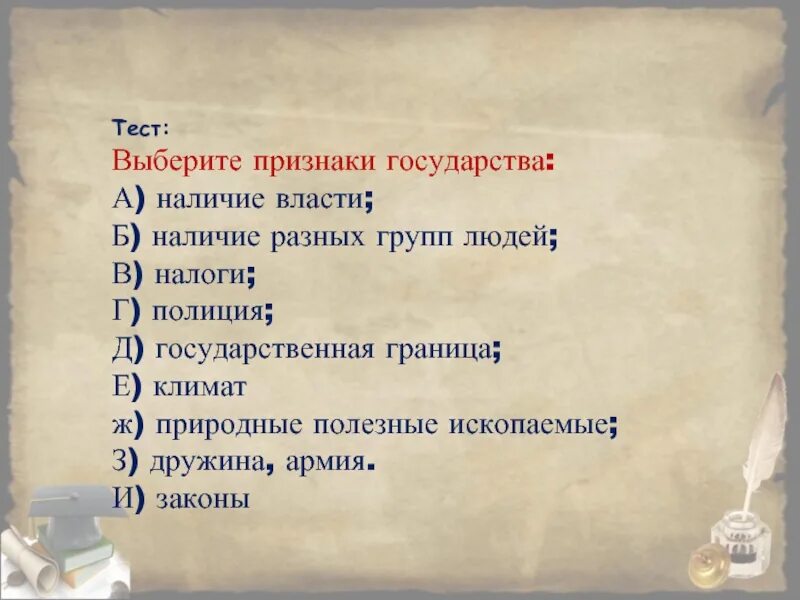 Тест:
Выберите признаки государства:
А) наличие власти;
Б) наличие разных групп людей;
В) налоги;
Г) полиция;
Д) государственная граница;
Е) климат
ж) природные полезные ископаемые;
З) дружина, армия.
И) законы